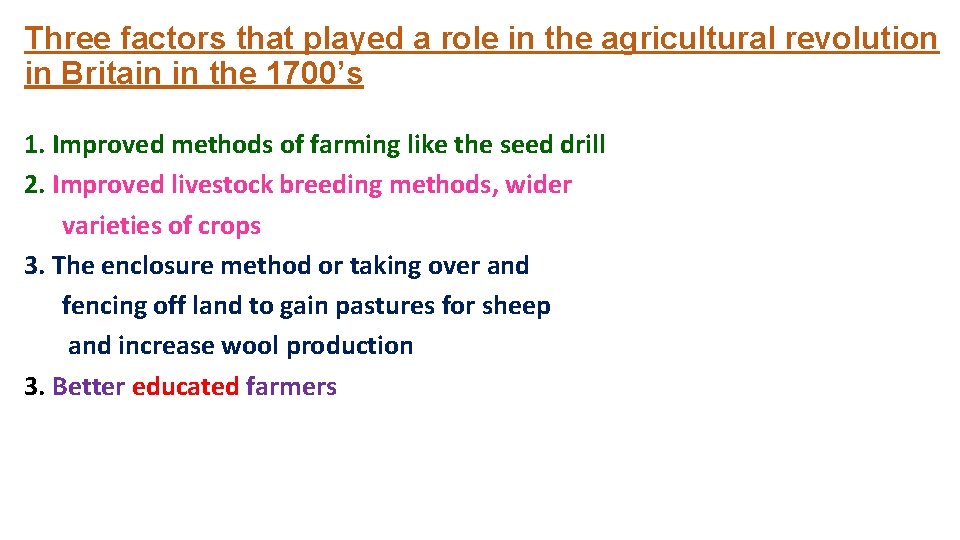 Three factors that played a role in the agricultural revolution in Britain in the 1700’s

1. Improved methods of farming like the seed drill
2. Improved livestock breeding methods, wider varieties of crops
3. The enclosure method or taking over and fencing off land to gain pastures for sheep and increase wool production
3. Better educated farmers